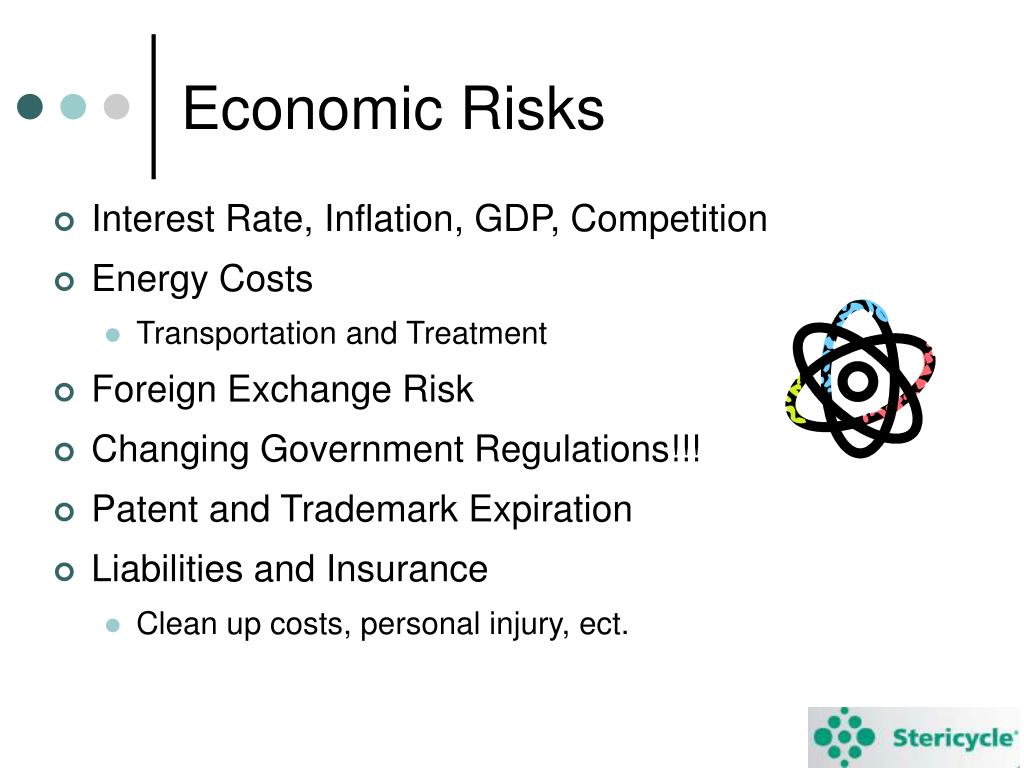 Economic Risks

Interest Rate, Inflation, GDP, Competition

Energy Costs

Transportation and Treatment

Foreign Exchange Risk

Changing Government Regulations!!!

Patent and Trademark Expiration

Liabilities and Insurance

Clean up costs, personal injury, ect.

Stericycle